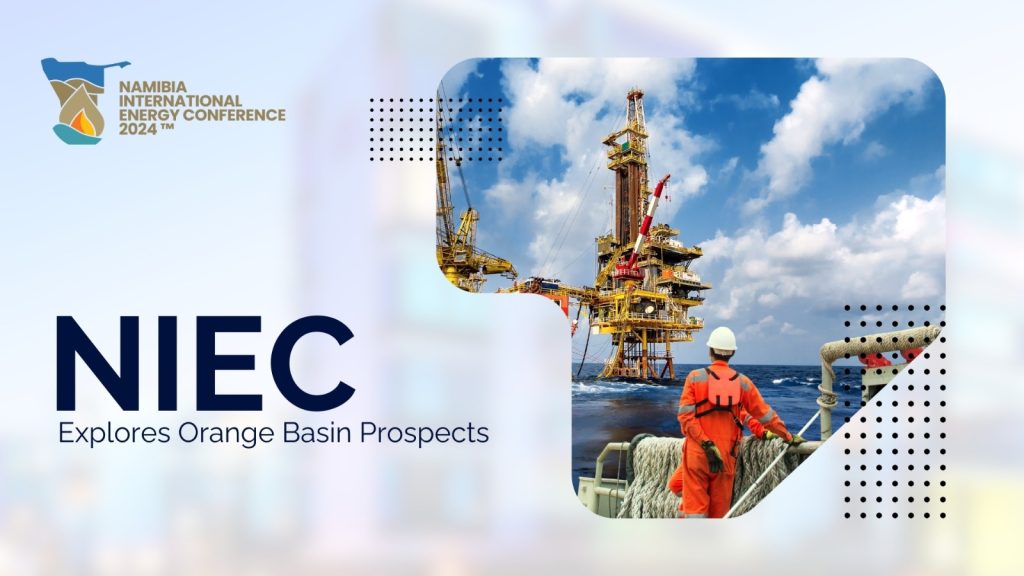 NAMIBIA INTERNATIONAL ENERGY CONFERENCE 2024™

NIEC

Explores Orange Basin Prospects